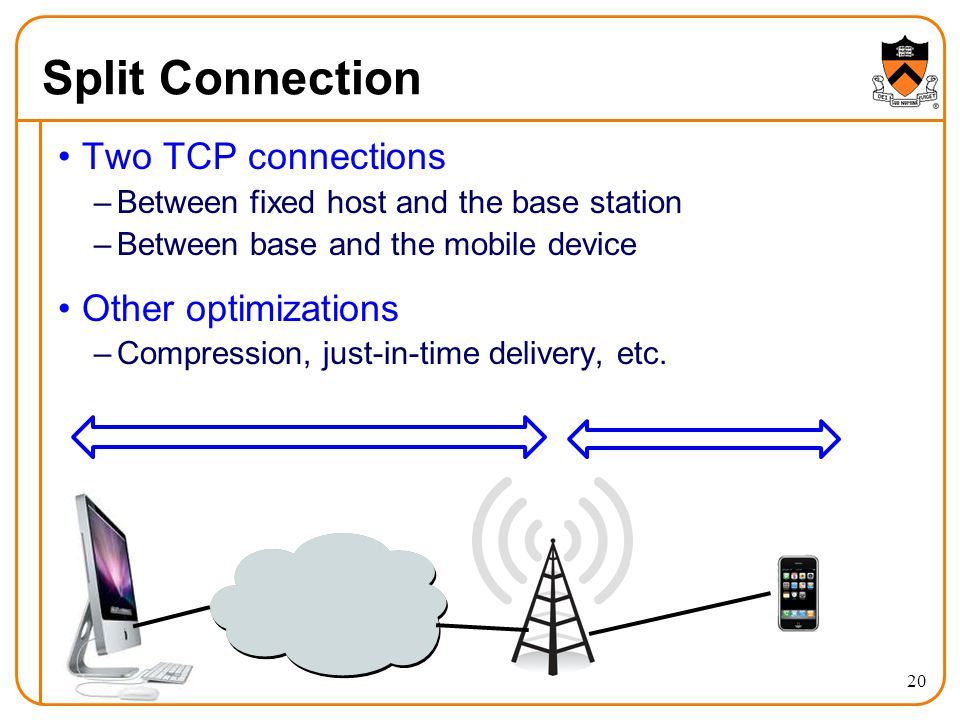 Split Connection

• Two TCP connections
– Between fixed host and the base station
– Between base and the mobile device

• Other optimizations
– Compression, just-in-time delivery, etc.

20